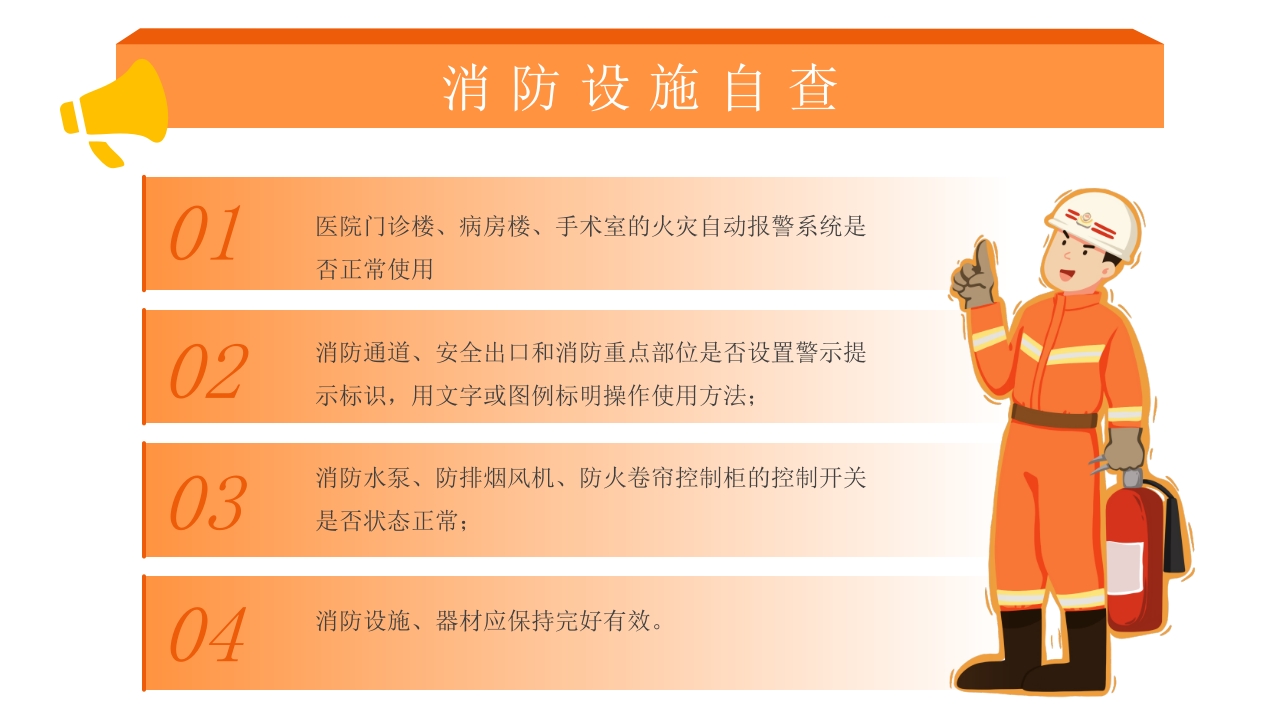 消防设施自查

01

医院门诊楼、病房楼、手术室的火灾自动报警系统是否正常使用

02

消防通道、安全出口和消防重点部位是否设置警示提示标识，用文字或图例标明操作使用方法；

03

消防水泵、防排烟风机、防火卷帘控制柜的控制开关是否状态正常；

04

消防设施、器材应保持完好有效。